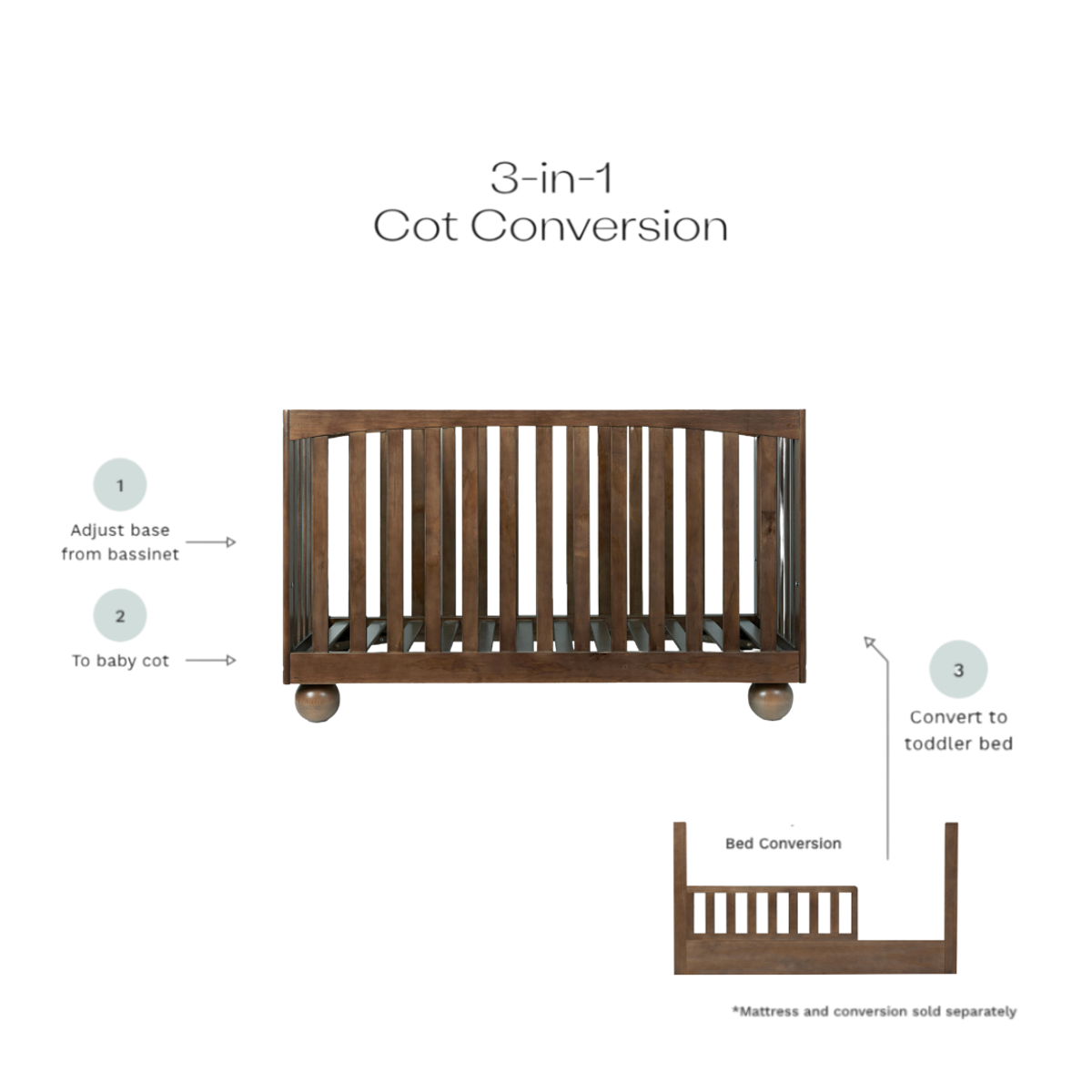 3-in-1
Cot Conversion

1

Adjust base from bassinet

2

To baby cot

3

Convert to toddler bed

Bed Conversion

*Mattress and conversion sold separately